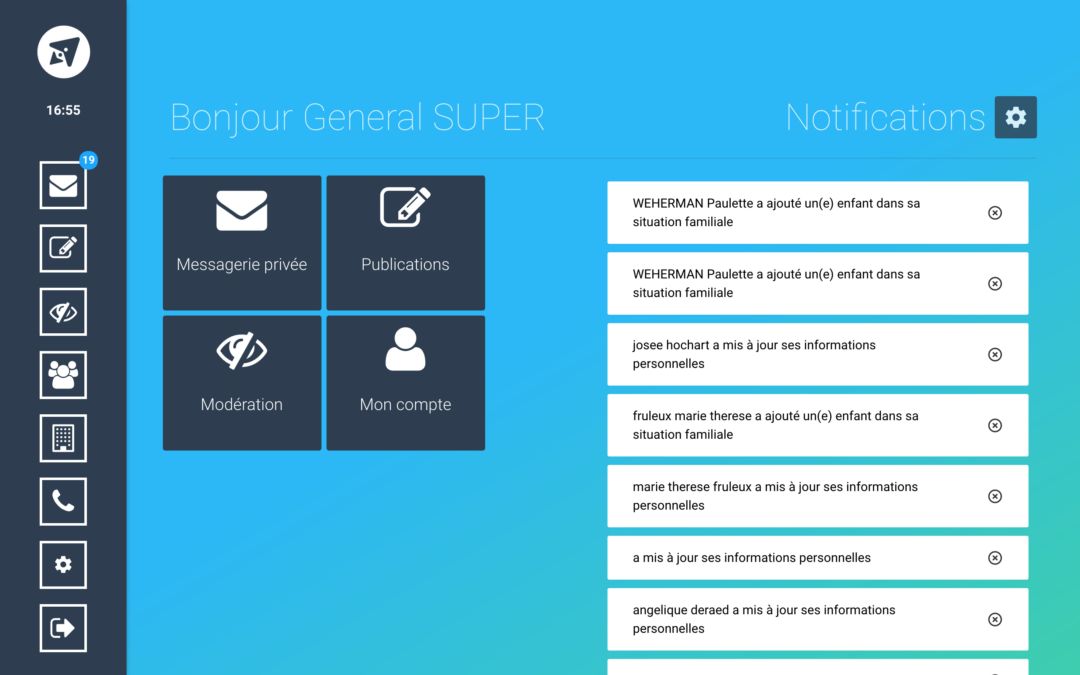 16:55

19

Bonjour General SUPER

Notifications

Messagerie privée

Publications

Modération

Mon compte

WEHERMAN Paulette a ajouté un(e) enfant dans sa situation familiale

WEHERMAN Paulette a ajouté un(e) enfant dans sa situation familiale

josee hochart a mis à jour ses informations personnelles

fruleux marie therese a ajouté un(e) enfant dans sa situation familiale

marie therese fruleux a mis à jour ses informations personnelles

a mis à jour ses informations personnelles

angelique deraed a mis à jour ses informations personnelles